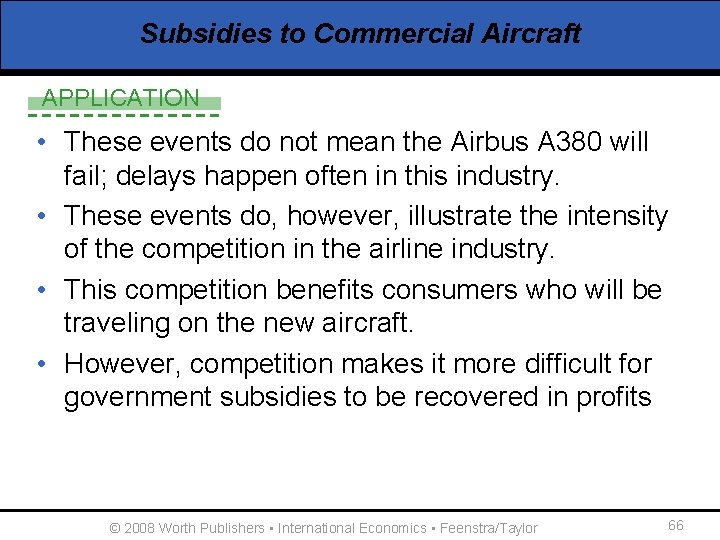 Subsidies to Commercial Aircraft

APPLICATION

• These events do not mean the Airbus A380 will fail; delays happen often in this industry.

• These events do, however, illustrate the intensity of the competition in the airline industry.

• This competition benefits consumers who will be traveling on the new aircraft.

• However, competition makes it more difficult for government subsidies to be recovered in profits

© 2008 Worth Publishers ▪ International Economics ▪ Feenstra/Taylor

66